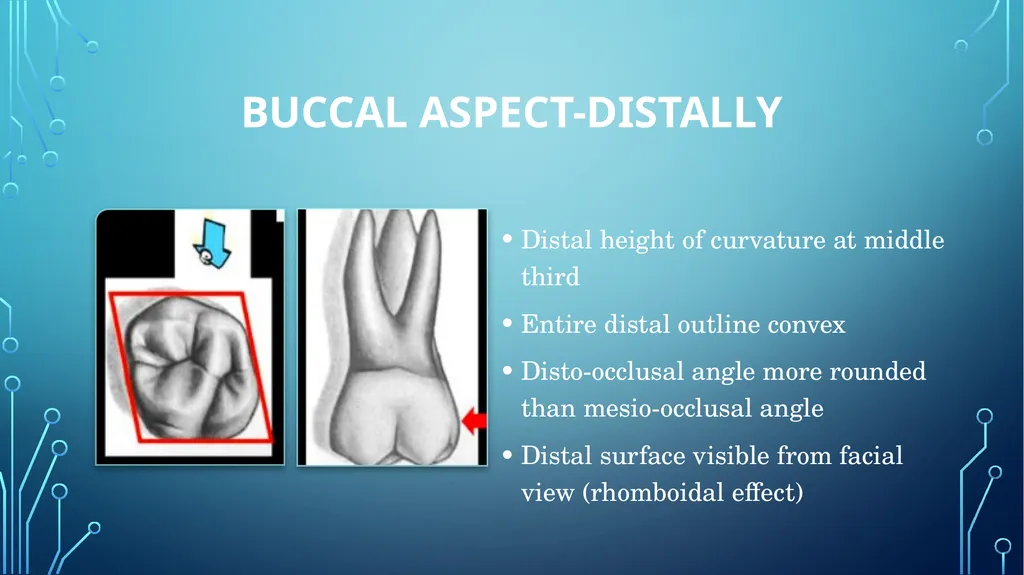 BUCCAL ASPECT-DISTALLY

• Distal height of curvature at middle third

• Entire distal outline convex

• Disto-occlusal angle more rounded than mesio-occlusal angle

• Distal surface visible from facial view (rhomboidal effect)